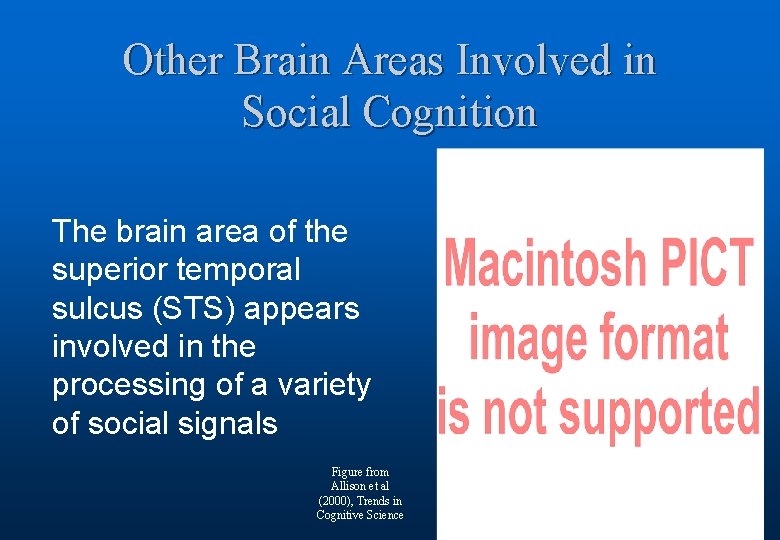 Other Brain Areas Involved in Social Cognition

The brain area of the superior temporal sulcus (STS) appears involved in the processing of a variety of social signals

Macintosh PICT image format is not supported

Figure from Allison et al (2000), Trends in Cognitive Science